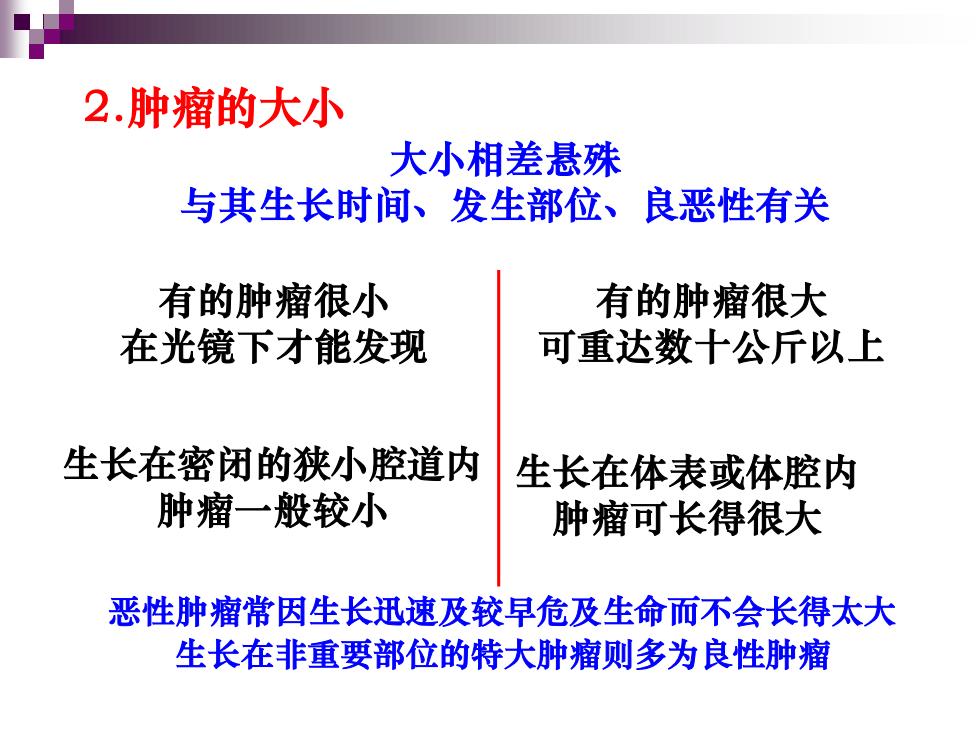 2.肿瘤的大小

大小相差悬殊
与其生长时间、发生部位、良恶性有关

有的肿瘤很小
在光镜下才能发现

生长在密闭的狭小腔道内
肿瘤一般较小

有的肿瘤很大
可重达数十公斤以上

生长在体表或体腔内
肿瘤可长得很大

恶性肿瘤常因生长迅速及较早危及生命而不会长得太大
生长在非重要部位的特大肿瘤则多为良性肿瘤